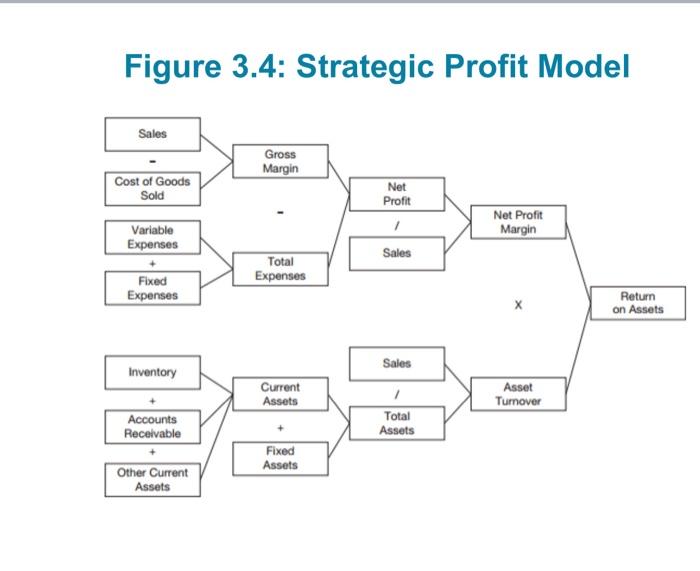 Figure 3.4: Strategic Profit Model

Sales
-
Cost of Goods Sold

Variable Expenses
+
Fixed Expenses

Gross Margin
-
Total Expenses

Net Profit
/
Sales

Net Profit Margin

X

Return on Assets

Inventory
+
Accounts Receivable
+
Other Current Assets

Current Assets
+
Fixed Assets

Sales
/
Total Assets

Asset Turnover